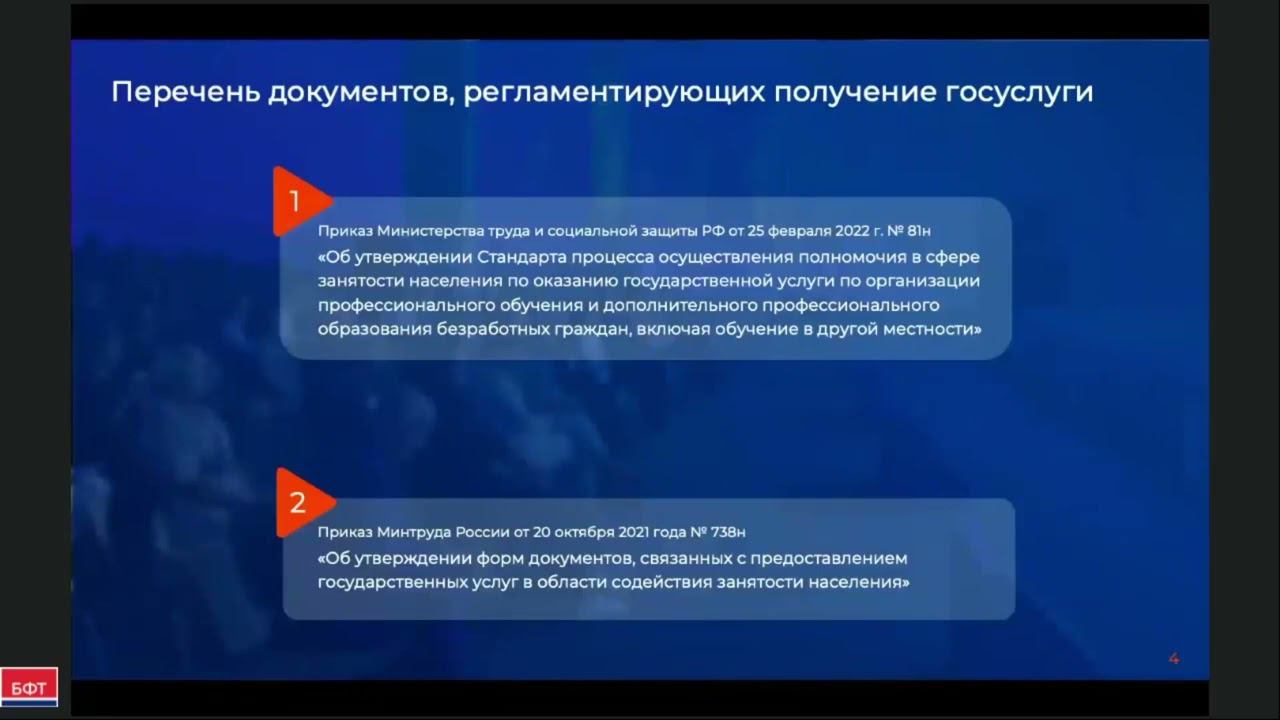 Перечень документов, регламентирующих получение госуслуги

1

Приказ Министерства труда и социальной защиты РФ от 25 февраля 2022 г. № 81н

«Об утверждении Стандарта процесса осуществления полномочия в сфере занятости населения по оказанию государственной услуги по организации профессионального обучения и дополнительного профессионального образования безработных граждан, включая обучение в другой местности»

2

Приказ Минтруда России от 20 октября 2021 года № 738н

«Об утверждении форм документов, связанных с предоставлением государственных услуг в области содействия занятости населения»

4

БФТ